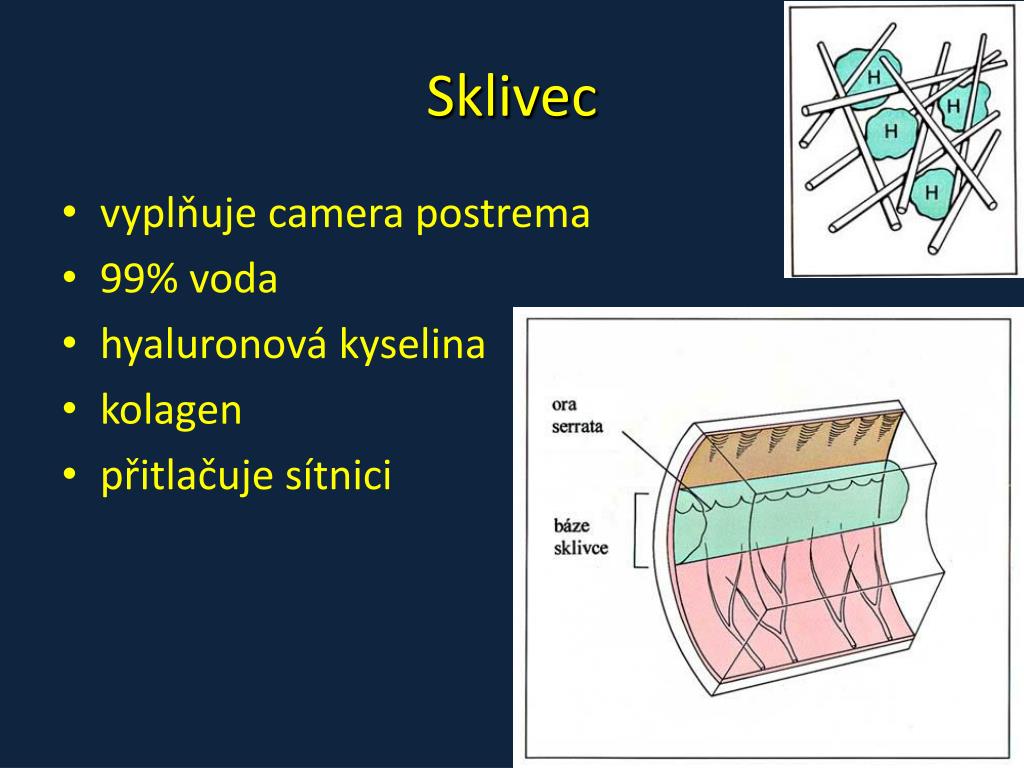 Sklivec

• vyplňuje camera postrema
• 99% voda
• hyaluronová kyselina
• kolagen
• přitlačuje sítnici

H
H
H
H

ora serrata

báze sklivce